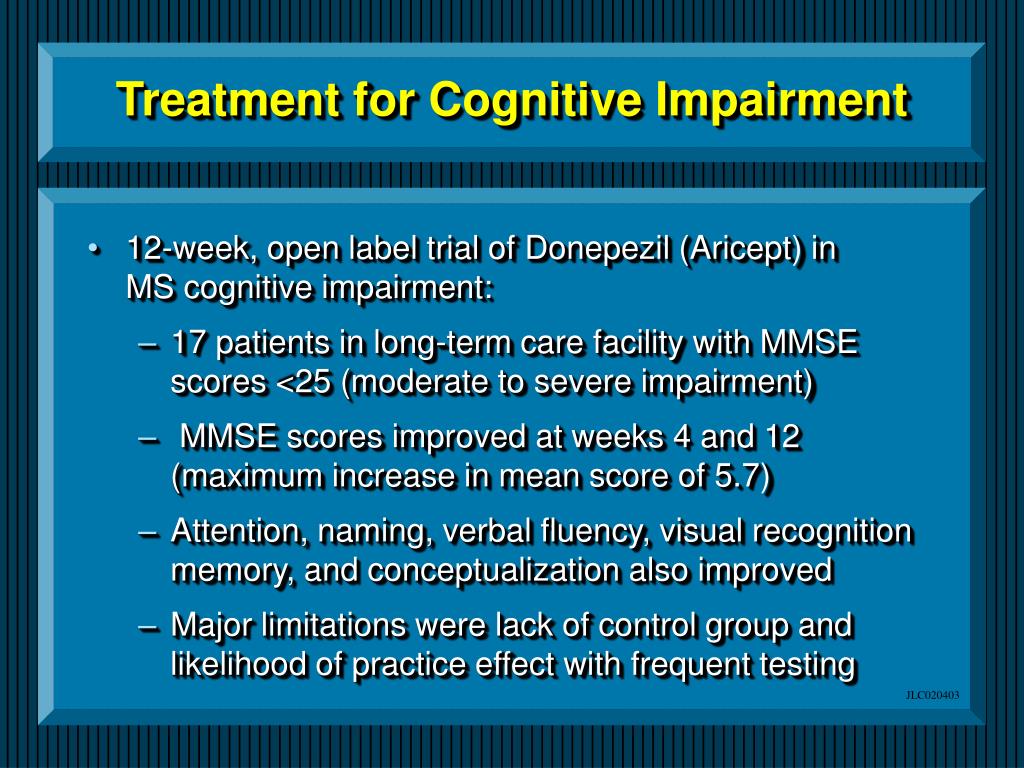 Treatment for Cognitive Impairment

• 12-week, open label trial of Donepezil (Aricept) in MS cognitive impairment:

– 17 patients in long-term care facility with MMSE scores <25 (moderate to severe impairment)

– MMSE scores improved at weeks 4 and 12 (maximum increase in mean score of 5.7)

– Attention, naming, verbal fluency, visual recognition memory, and conceptualization also improved

– Major limitations were lack of control group and likelihood of practice effect with frequent testing

JLC020403